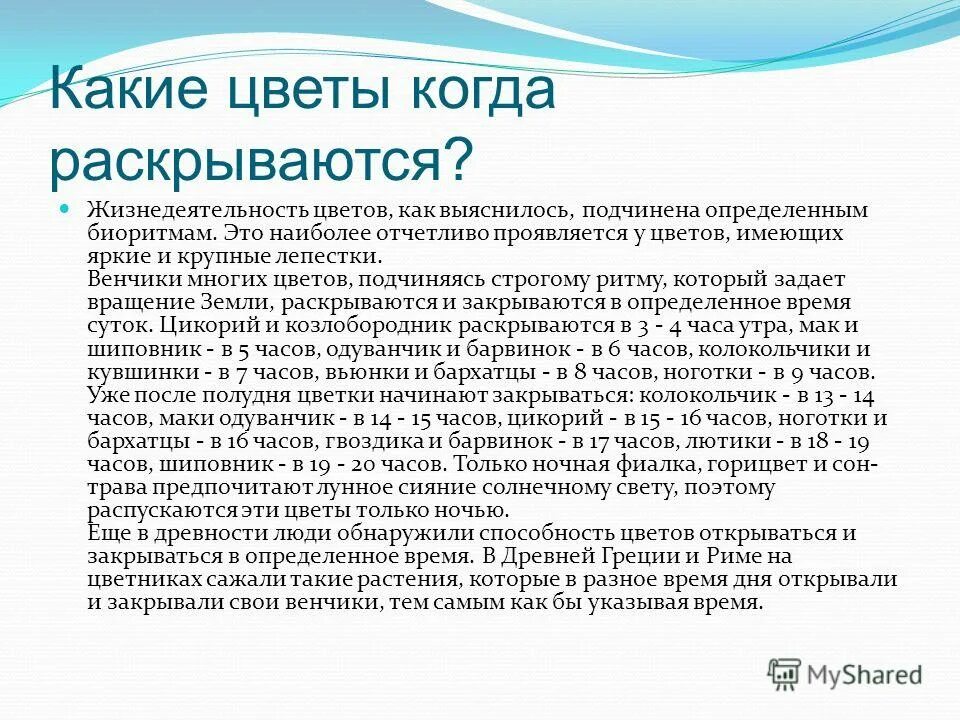 Какие цветы когда раскрываются?

Жизнедеятельность цветов, как выяснилось, подчинена определенным биоритмам. Это наиболее отчетливо проявляется у цветов, имеющих яркие и крупные лепестки.
Венчики многих цветов, подчиняясь строгому ритму, который задает вращение Земли, раскрываются и закрываются в определенное время суток. Цикорий и козлобородник раскрываются в 3 - 4 часа утра, мак и шиповник - в 5 часов, одуванчик и барвинок - в 6 часов, колокольчики и кувшинки - в 7 часов, вьюнки и бархатцы - в 8 часов, ноготки - в 9 часов. Уже после полудня цветки начинают закрываться: колокольчик - в 13 - 14 часов, маки одуванчик - в 14 - 15 часов, цикорий - в 15 - 16 часов, ноготки и бархатцы - в 16 часов, гвоздика и барвинок - в 17 часов, лютики - в 18 - 19 часов, шиповник - в 19 - 20 часов. Только ночная фиалка, горицвет и сон-трава предпочитают лунное сияние солнечному свету, поэтому распускаются эти цветы только ночью.
Еще в древности люди обнаружили способность цветов открываться и закрываться в определенное время. В Древней Греции и Риме на цветниках сажали такие растения, которые в разное время дня открывали и закрывали свои венчики, тем самым как бы указывая время.

MyShared